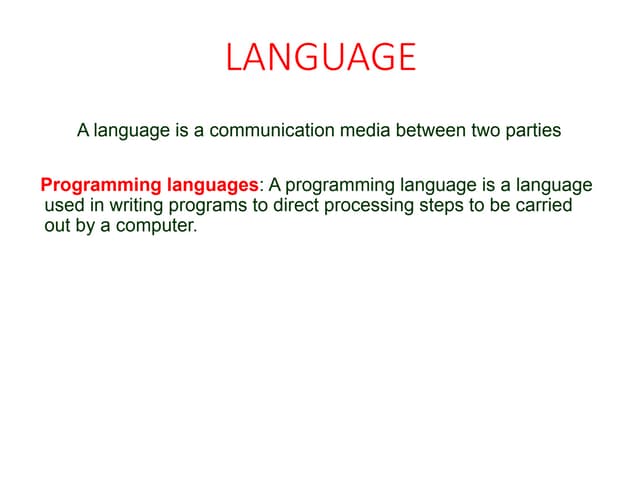 LANGUAGE

A language is a communication media between two parties

Programming languages: A programming language is a language used in writing programs to direct processing steps to be carried out by a computer.